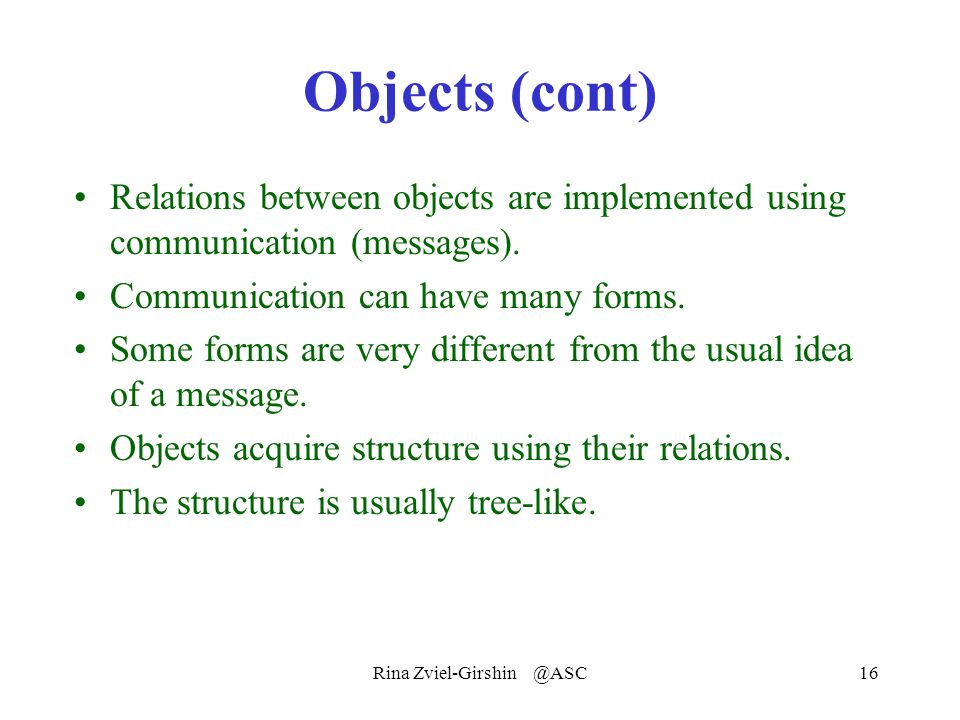 Objects (cont)

• Relations between objects are implemented using communication (messages).
• Communication can have many forms.
• Some forms are very different from the usual idea of a message.
• Objects acquire structure using their relations.
• The structure is usually tree-like.

Rina Zviel-Girshin @ASC

16